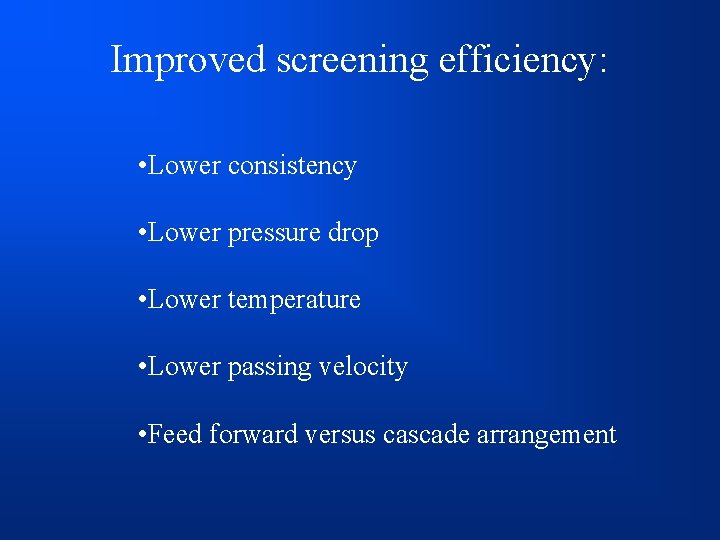 Improved screening efficiency:

•Lower consistency

•Lower pressure drop

•Lower temperature

•Lower passing velocity

•Feed forward versus cascade arrangement